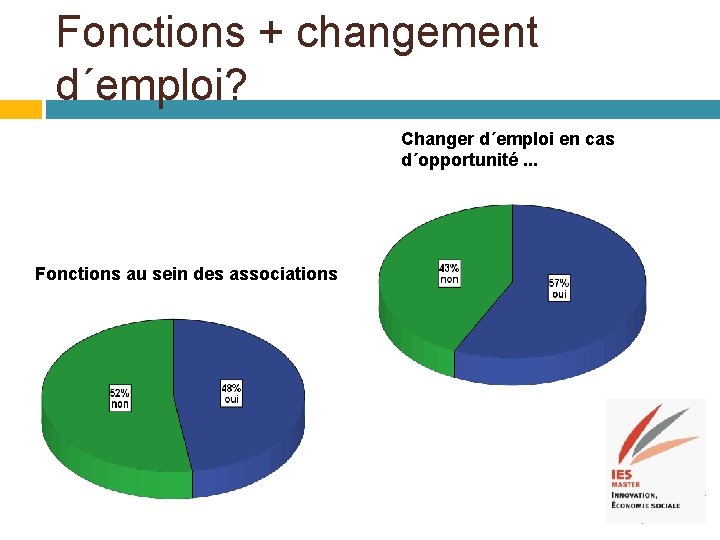 Fonctions + changement d´emploi?

Changer d´emploi en cas d´opportunité ...

43% non

57% oui

Fonctions au sein des associations

52% non

48% oui

IES
MASTER
INNOVATION,
ÉCONOMIE SOCIALE